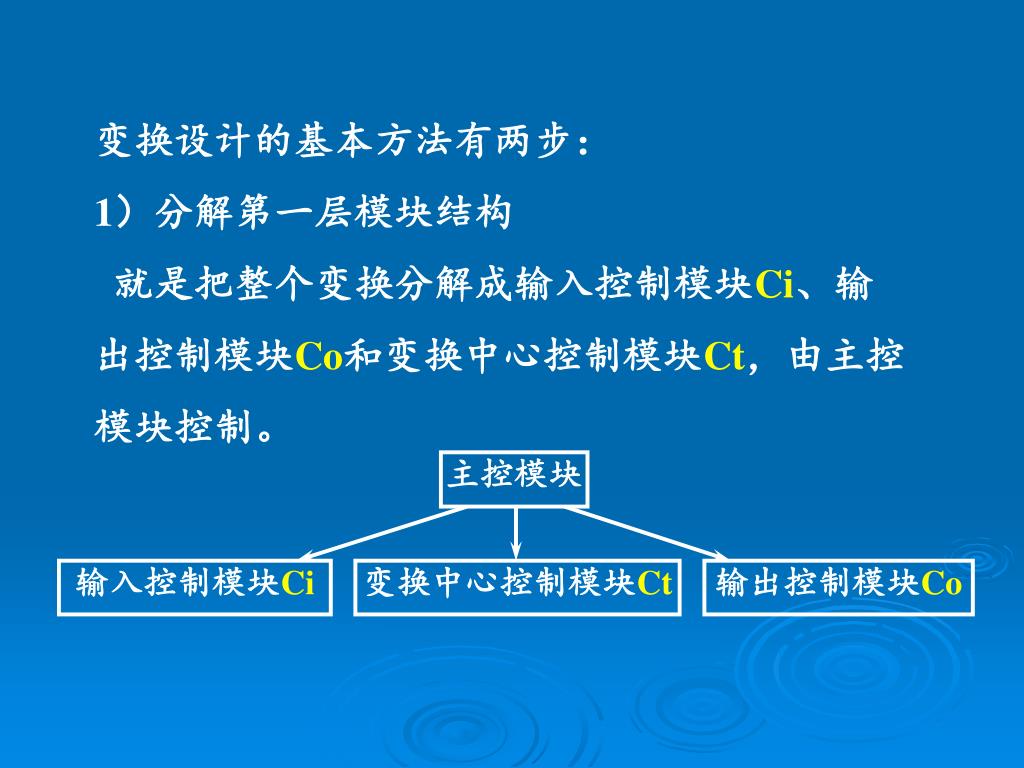 变换设计的基本方法有两步：

1）分解第一层模块结构

就是把整个变换分解成输入控制模块Ci、输出控制模块Co和变换中心控制模块Ct，由主控模块控制。

主控模块

输入控制模块Ci

变换中心控制模块Ct

输出控制模块Co